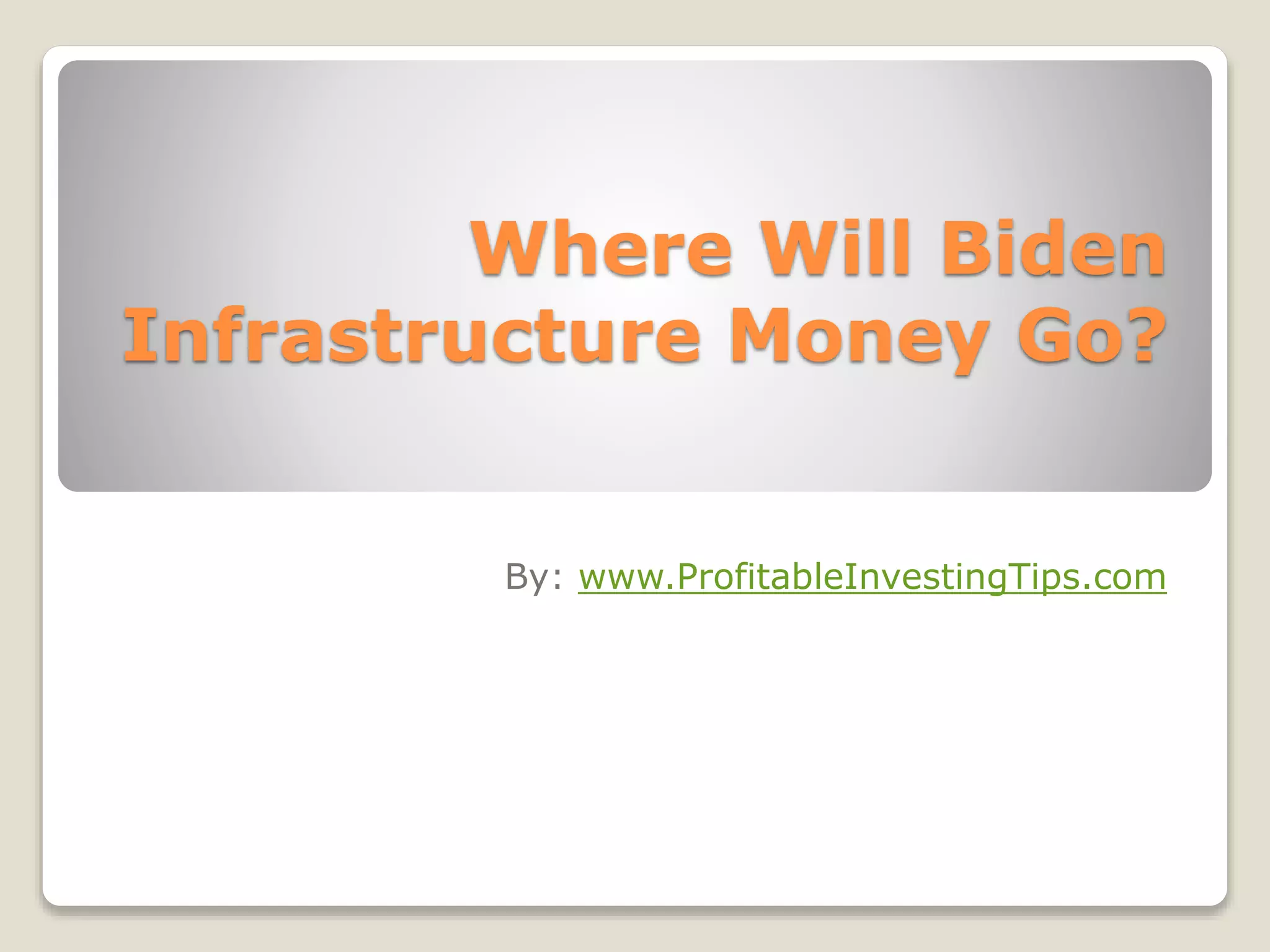 Where Will Biden Infrastructure Money Go?

By: www.ProfitableInvestingTips.com